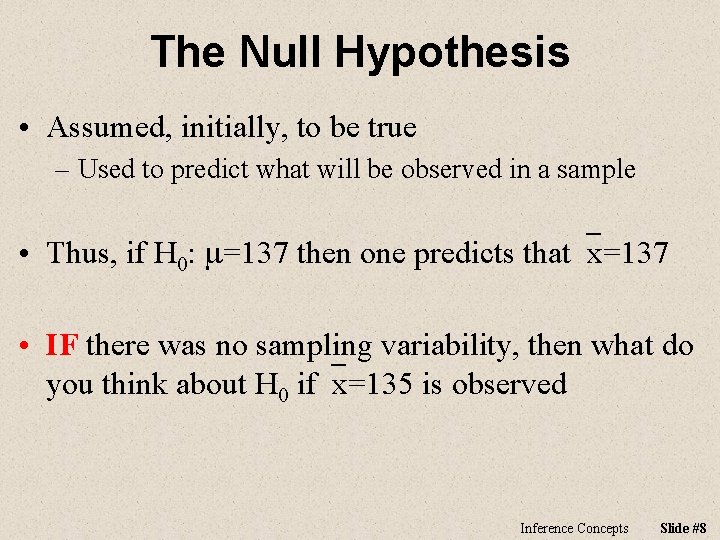 The Null Hypothesis

• Assumed, initially, to be true
– Used to predict what will be observed in a sample

• Thus, if $H_0$: $\mu$=137 then one predicts that $\bar{x}$=137

• IF there was no sampling variability, then what do you think about $H_0$ if $\bar{x}$=135 is observed

Inference Concepts Slide #8